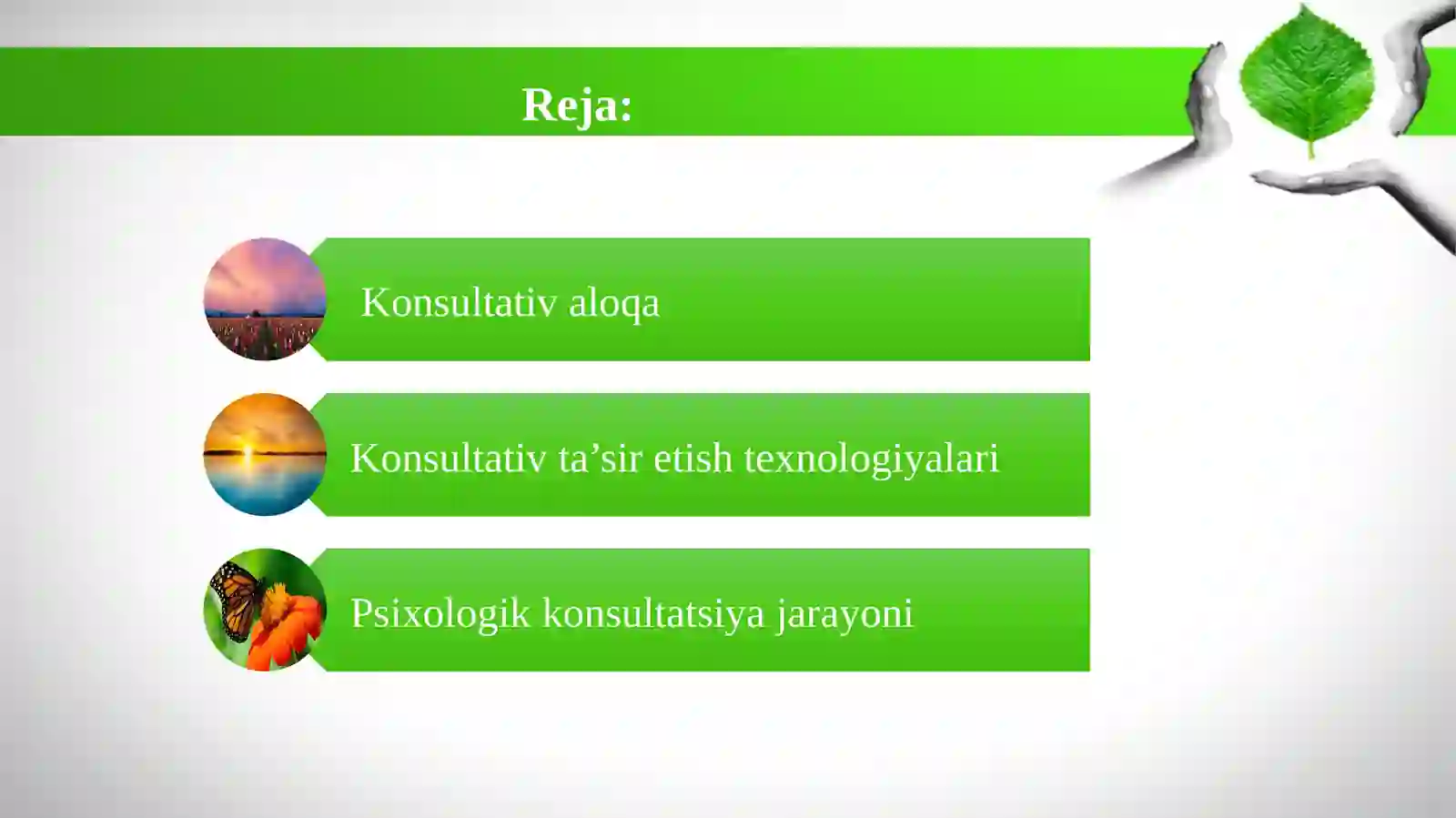 Reja:

Konsultativ aloqa

Konsultativ ta’sir etish texnologiyalari

Psixologik konsultatsiya jarayoni